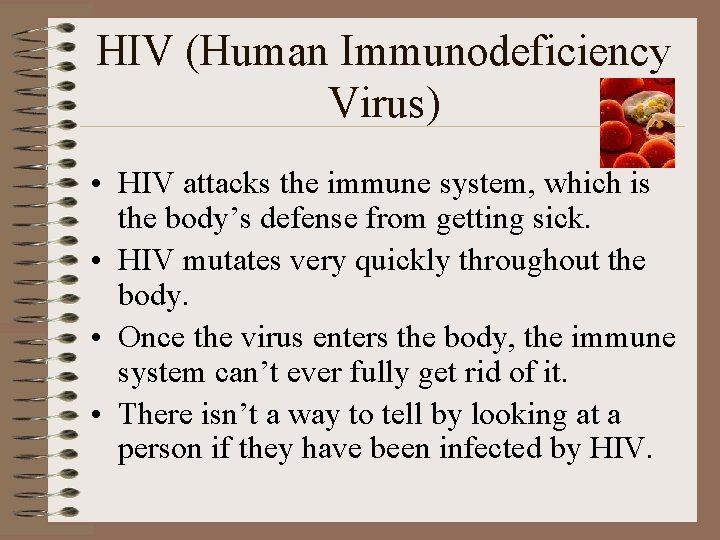 HIV (Human Immunodeficiency Virus)

• HIV attacks the immune system, which is the body’s defense from getting sick.
• HIV mutates very quickly throughout the body.
• Once the virus enters the body, the immune system can’t ever fully get rid of it.
• There isn’t a way to tell by looking at a person if they have been infected by HIV.